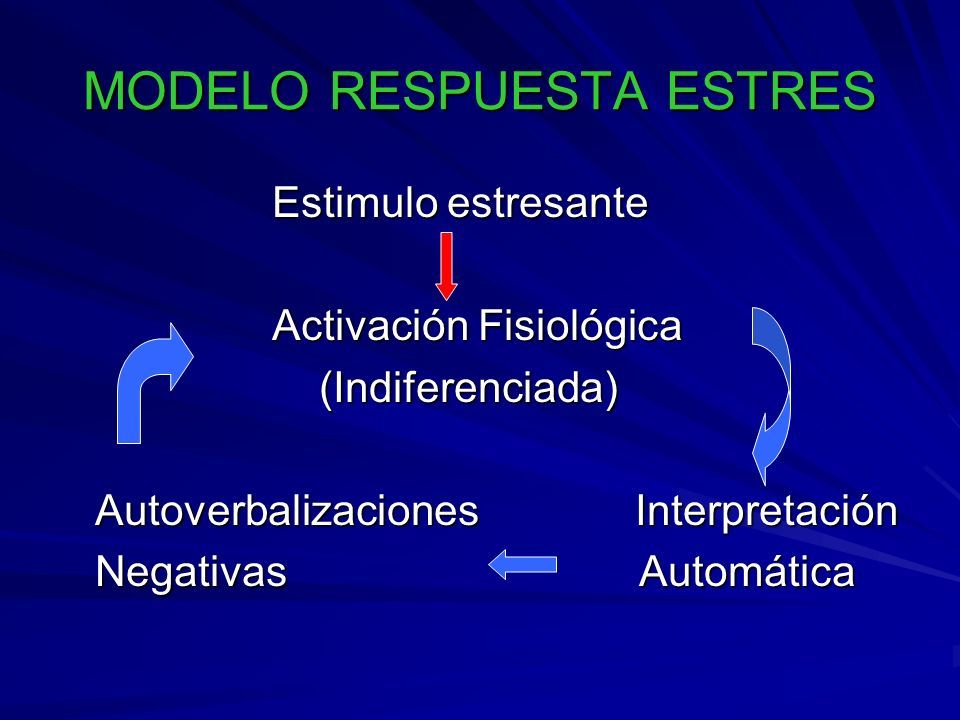 MODELO RESPUESTA ESTRES

Estimulo estresante

Activación Fisiológica
(Indiferenciada)

Autoverbalizaciones Negativas

Interpretación Automática